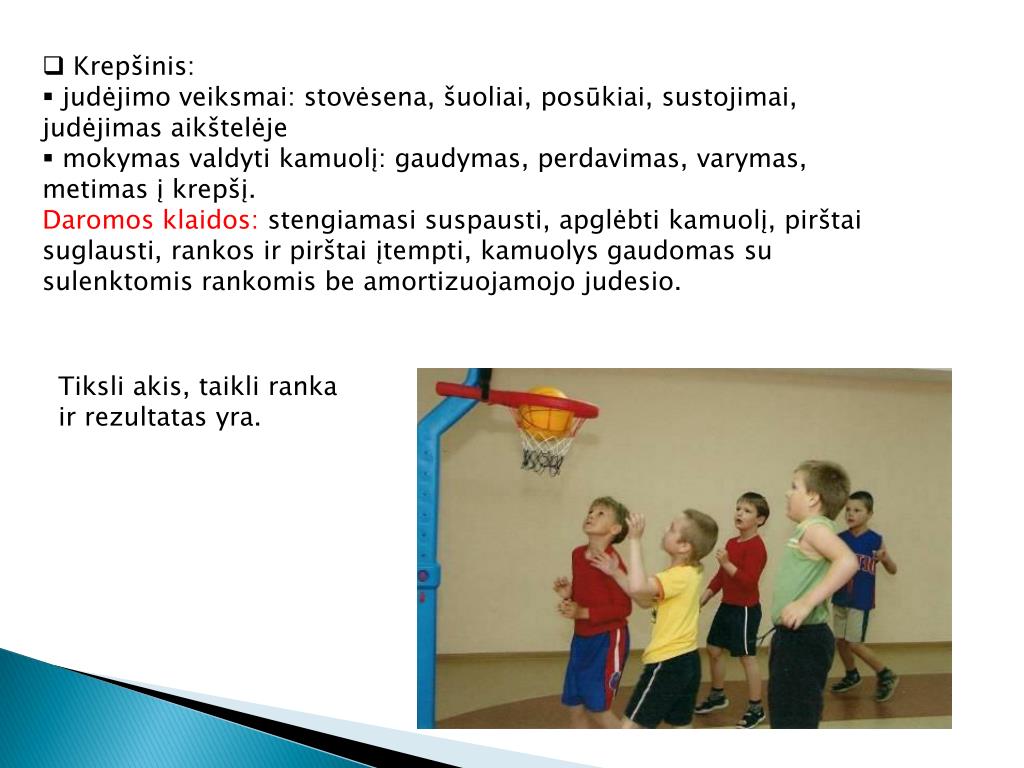 ❑ Krepšinis:
▪ judėjimo veiksmai: stovėsena, šuoliai, posūkiai, sustojimai, judėjimas aikštelėje
▪ mokymas valdyti kamuolį: gaudymas, perdavimas, varymas, metimas į krepšį.
Daromos klaidos: stengiamasi suspausti, apglėbti kamuolį, pirštai suglausti, rankos ir pirštai įtempti, kamuolys gaudomas su sulenktomis rankomis be amortizuojamojo judesio.

Tiksli akis, taikli ranka ir rezultatas yra.